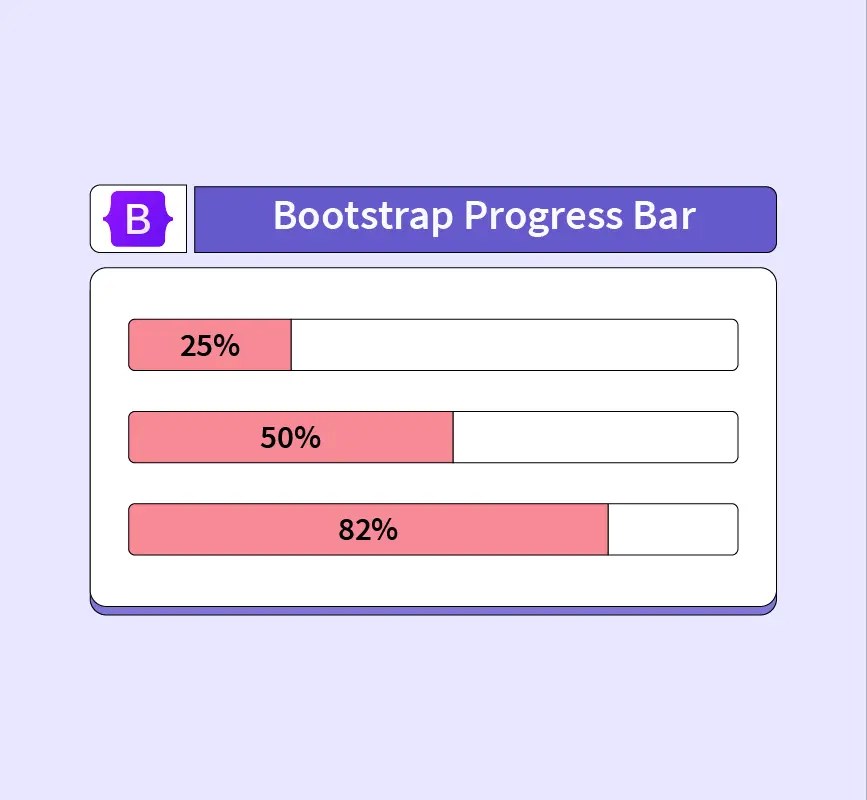 B

Bootstrap Progress Bar

25%

50%

82%